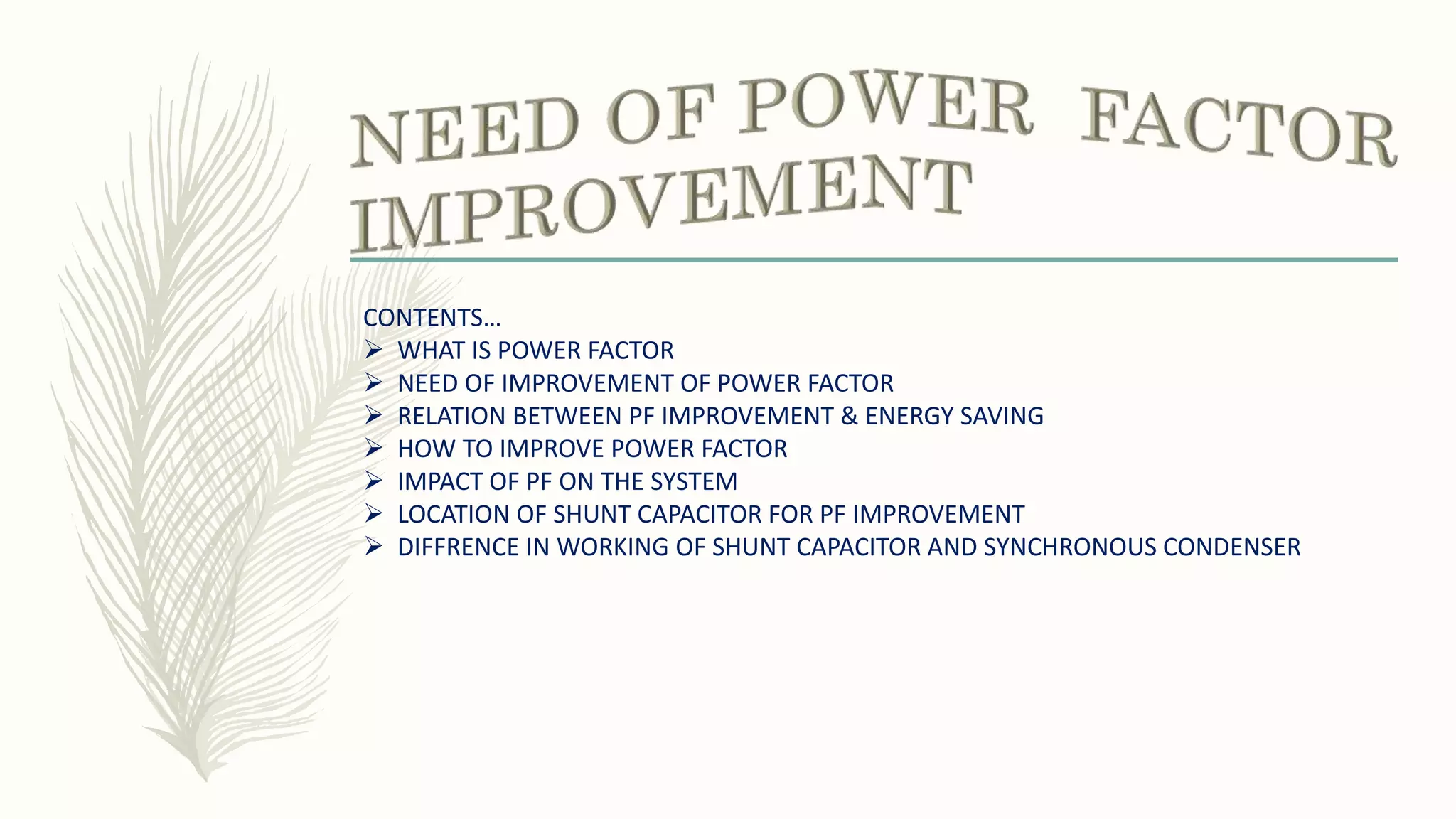 NEED OF POWER FACTOR IMPROVEMENT

CONTENTS…
➢ WHAT IS POWER FACTOR
➢ NEED OF IMPROVEMENT OF POWER FACTOR
➢ RELATION BETWEEN PF IMPROVEMENT & ENERGY SAVING
➢ HOW TO IMPROVE POWER FACTOR
➢ IMPACT OF PF ON THE SYSTEM
➢ LOCATION OF SHUNT CAPACITOR FOR PF IMPROVEMENT
➢ DIFFRENCE IN WORKING OF SHUNT CAPACITOR AND SYNCHRONOUS CONDENSER